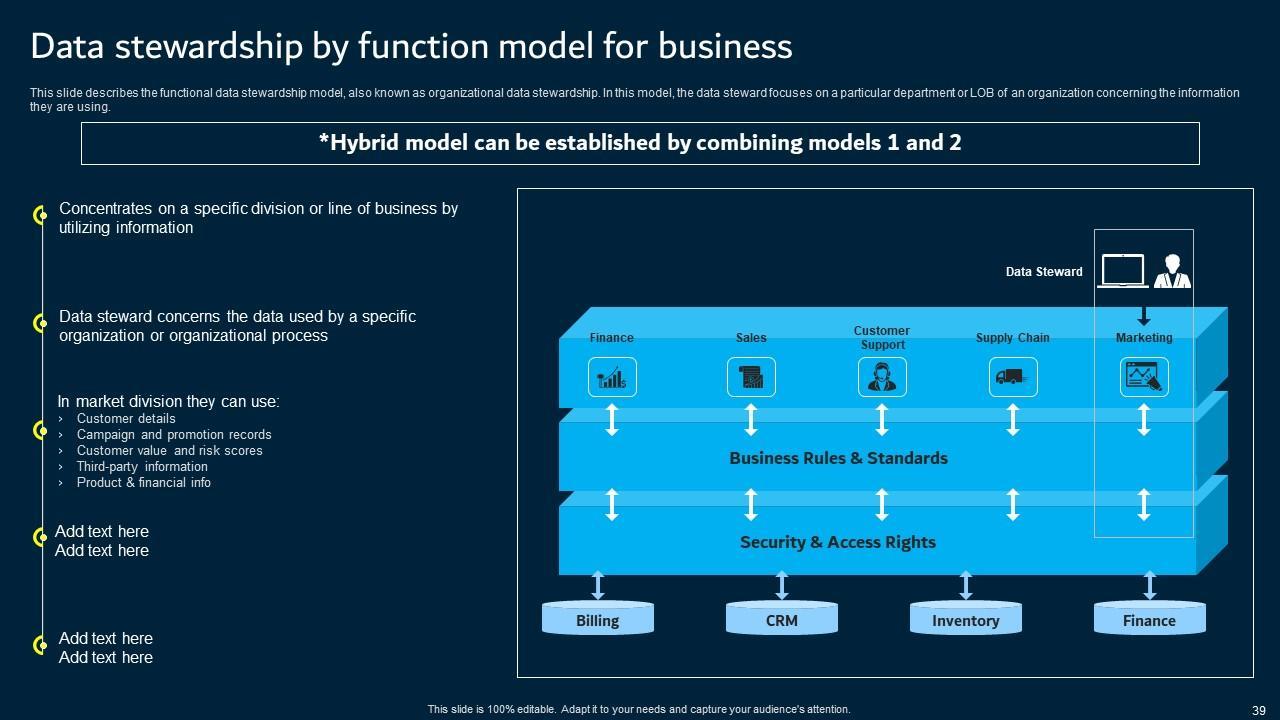 Data stewardship by function model for business

This slide describes the functional data stewardship model, also known as organizational data stewardship. In this model, the data steward focuses on a particular department or LOB of an organization concerning the information they are using.

*Hybrid model can be established by combining models 1 and 2

Concentrates on a specific division or line of business by utilizing information

Data steward concerns the data used by a specific organization or organizational process

In market division they can use:
› Customer details
› Campaign and promotion records
› Customer value and risk scores
› Third-party information
› Product & financial info

Add text here
Add text here

Add text here
Add text here

Data Steward

Finance

Sales

Customer Support

Supply Chain

Marketing

Business Rules & Standards

Security & Access Rights

Billing

CRM

Inventory

Finance

This slide is 100% editable. Adapt it to your needs and capture your audience's attention.

39